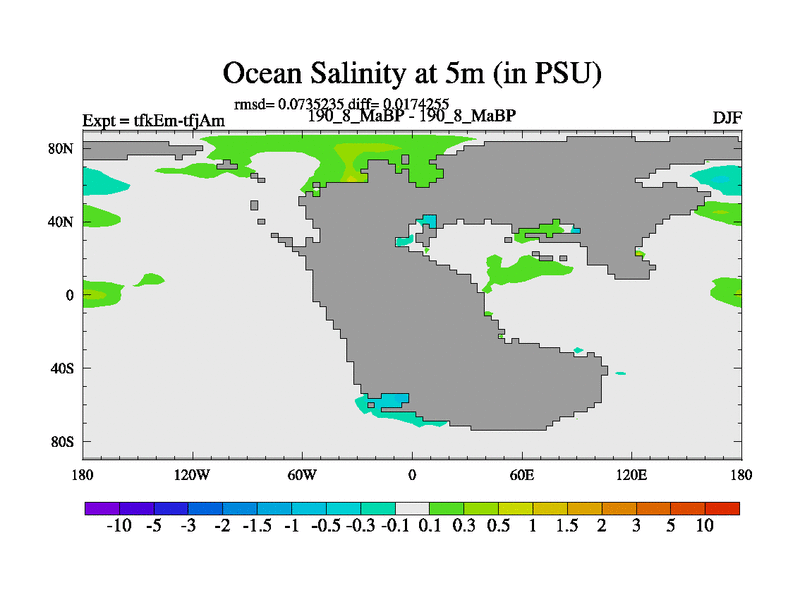 Ocean Salinity at 5m (in PSU)

rmsd= 0.0735235 diff= 0.0174255

Expt = tfkEm-tfjAm

190_8_MaBP - 190_8_MaBP

DJF

80N
40N
0
40S
80S

180
120W
60W
0
60E
120E
180

-10 -5 -3 -2 -1.5 -1 -0.5 -0.3 -0.1 0.1 0.3 0.5 1 1.5 2 3 5 10